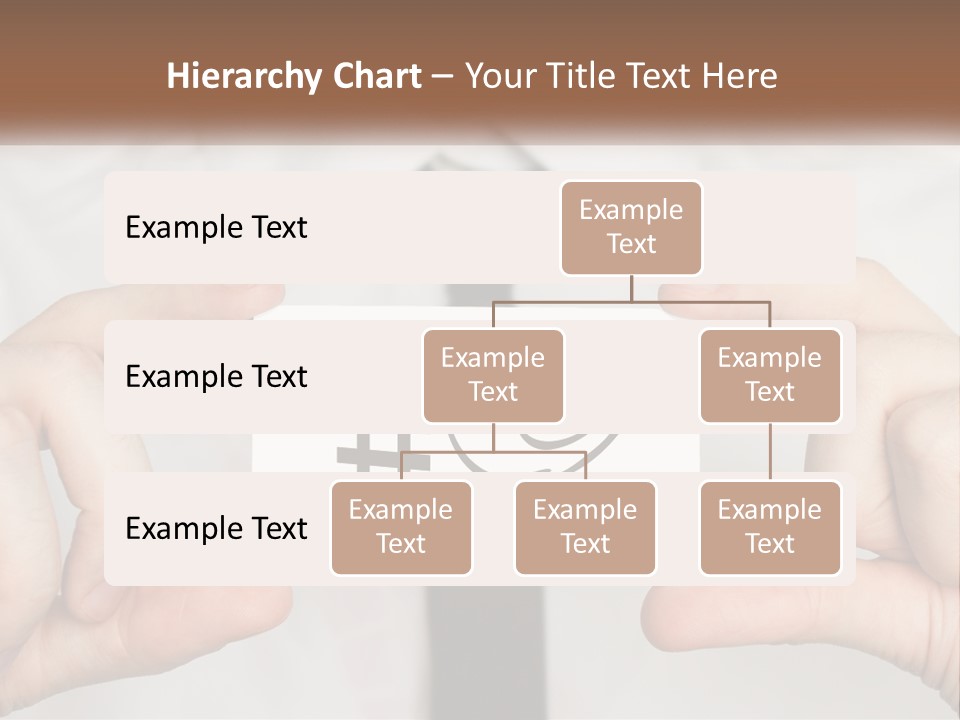 Hierarchy Chart – Your Title Text Here

Example Text

Example Text

Example Text

Example Text

Example Text

Example Text

Example Text

Example Text

Example Text